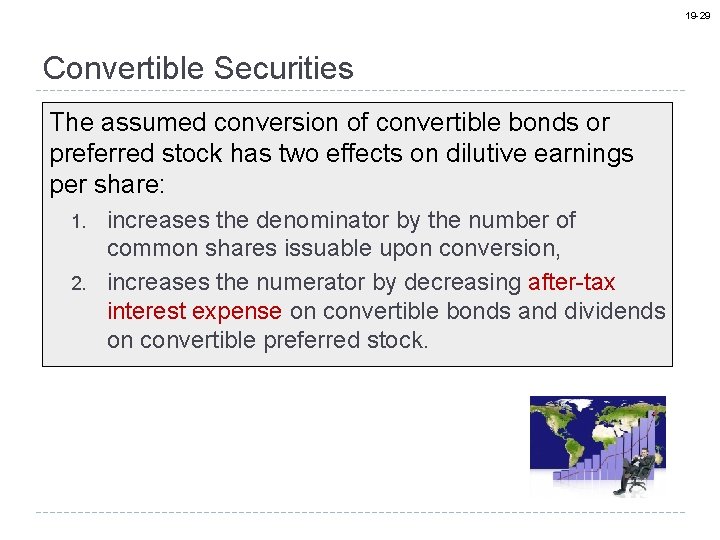 19-29

Convertible Securities

The assumed conversion of convertible bonds or preferred stock has two effects on dilutive earnings per share:

1. increases the denominator by the number of common shares issuable upon conversion,
2. increases the numerator by decreasing after-tax interest expense on convertible bonds and dividends on convertible preferred stock.